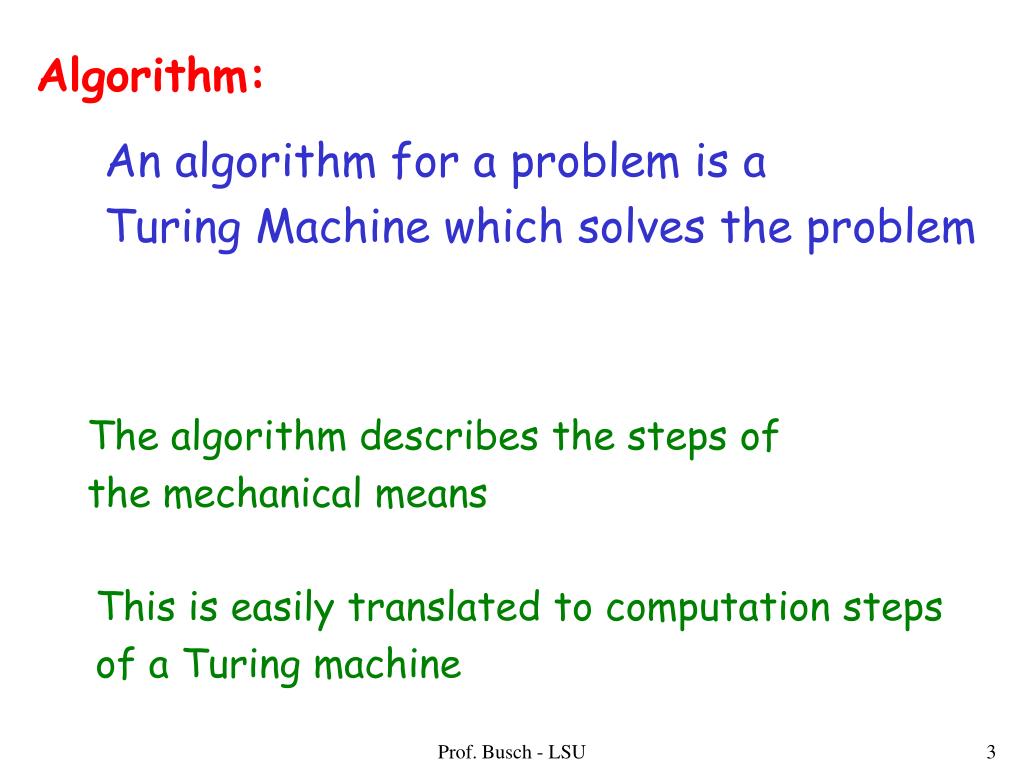 Algorithm:

An algorithm for a problem is a Turing Machine which solves the problem

The algorithm describes the steps of the mechanical means

This is easily translated to computation steps of a Turing machine

Prof. Busch - LSU

3